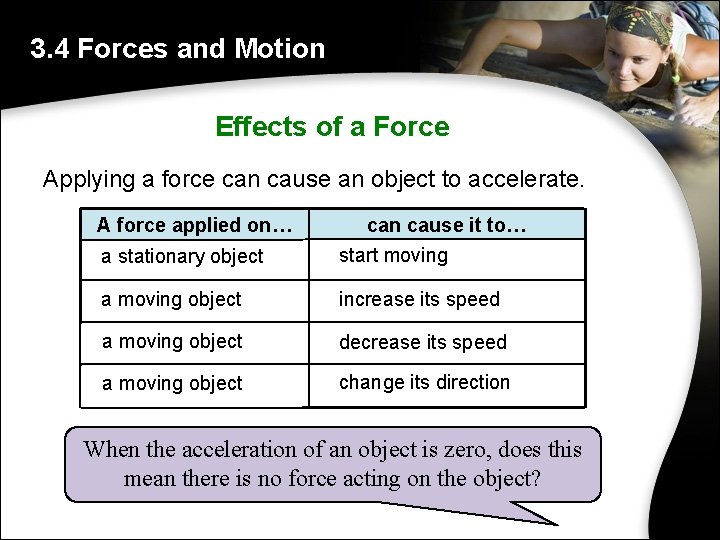 3.4 Forces and Motion

Effects of a Force

Applying a force can cause an object to accelerate.

| A force applied on… | can cause it to… |
|---|---|
| a stationary object | start moving |
| a moving object | increase its speed |
| a moving object | decrease its speed |
| a moving object | change its direction |

When the acceleration of an object is zero, does this mean there is no force acting on the object?